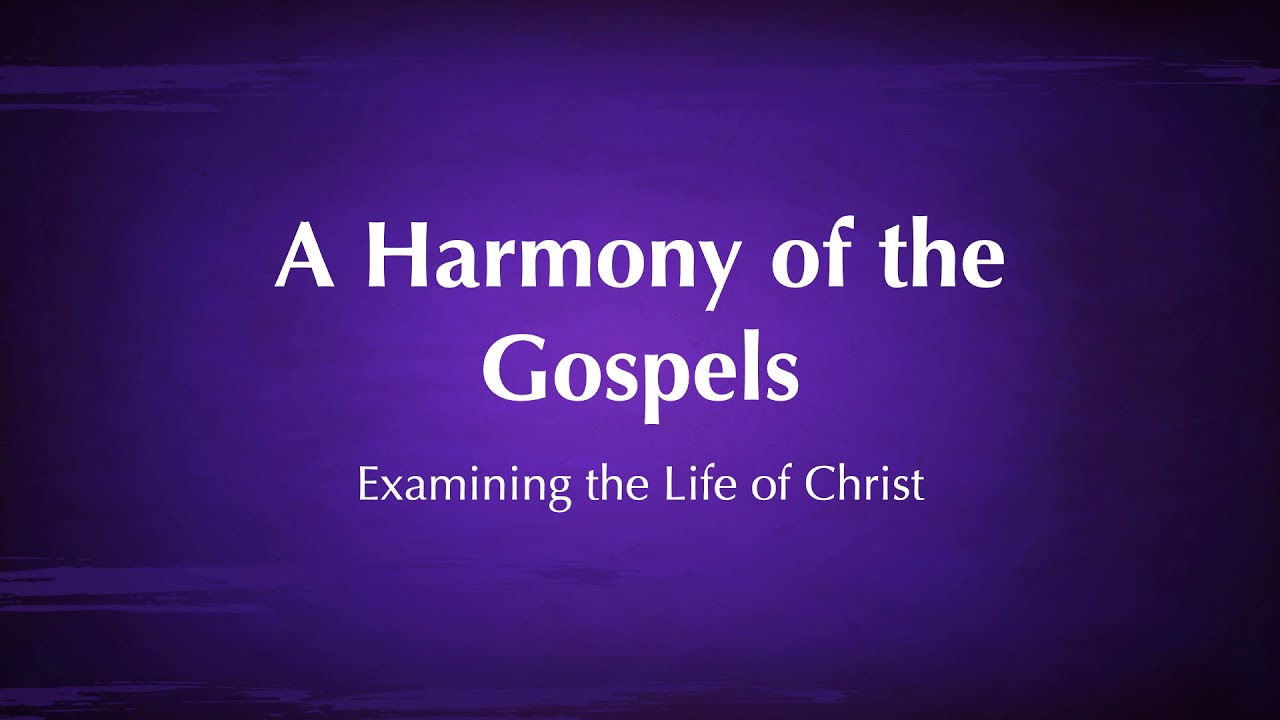 A Harmony of the Gospels

Examining the Life of Christ